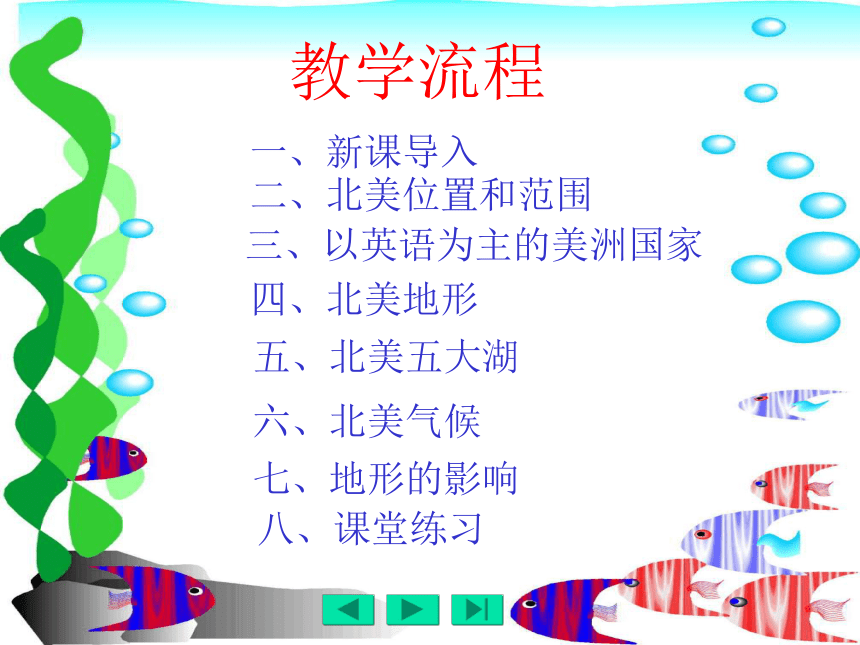 教学流程

一、新课导入
二、北美位置和范围
三、以英语为主的美洲国家
四、北美地形
五、北美五大湖
六、北美气候
七、地形的影响
八、课堂练习